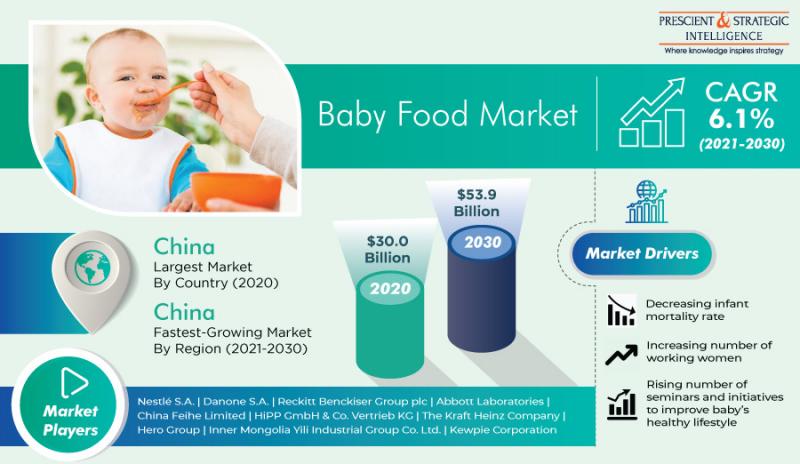 PRESCIENT & STRATEGIC INTELLIGENCE
Where knowledge inspires strategy

Baby Food Market

CAGR
6.1%
(2021-2030)

China
Largest Market
By Country (2020)

China
Fastest-Growing Market
By Region (2021-2030)

$30.0 Billion
2020

$53.9 Billion
2030

Market Drivers

Decreasing infant mortality rate

Increasing number of working women

Rising number of seminars and initiatives to improve baby's healthy lifestyle

Market Players

Nestlé S.A. | Danone S.A. | Reckitt Benckiser Group plc | Abbott Laboratories | China Feihe Limited | HiPP GmbH & Co. Vertrieb KG | The Kraft Heinz Company | Hero Group | Inner Mongolia Yili Industrial Group Co. Ltd. | Kewpie Corporation